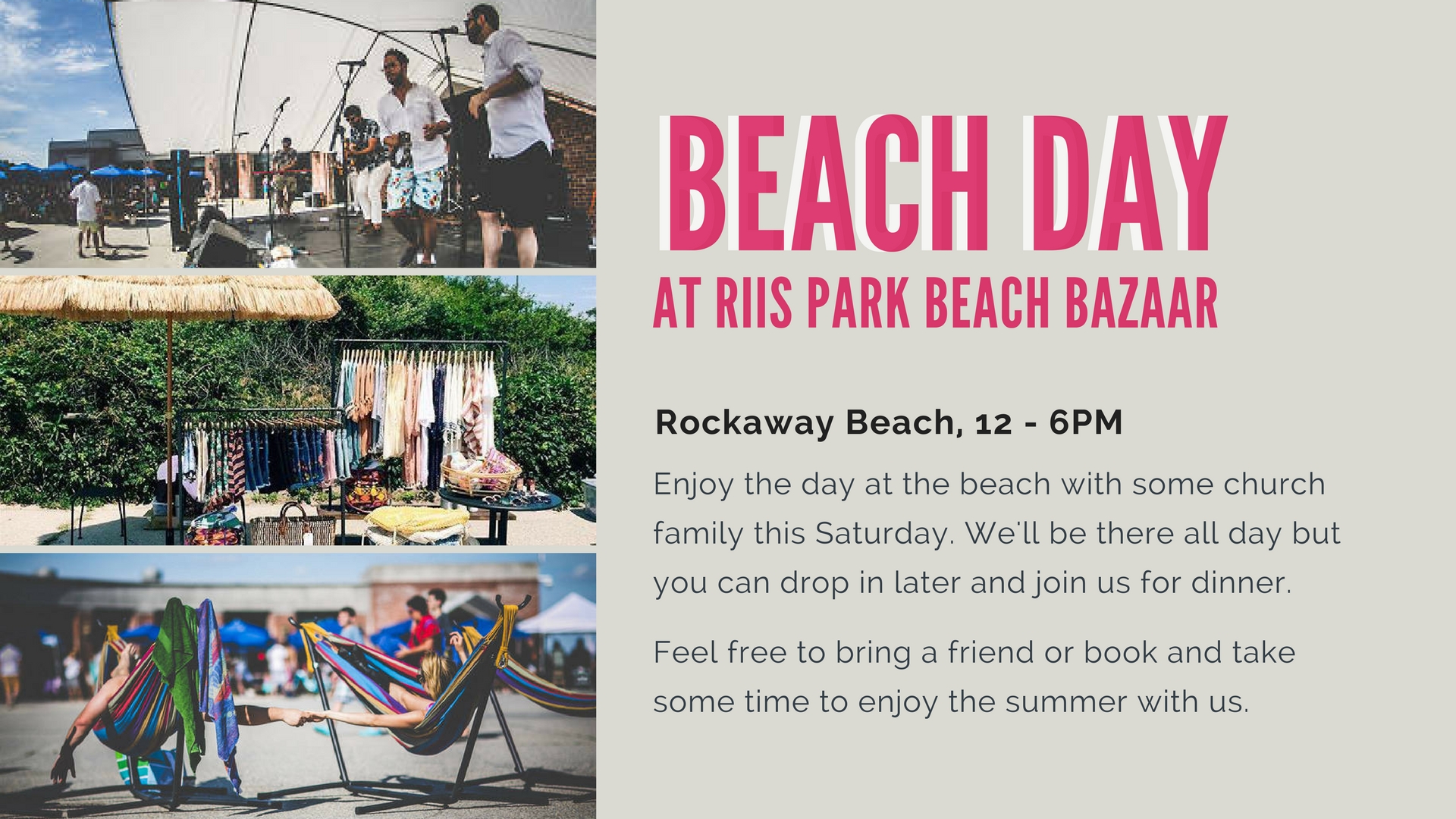 BEACH DAY
AT RIIS PARK BEACH BAZAAR

Rockaway Beach, 12 - 6PM

Enjoy the day at the beach with some church family this Saturday. We'll be there all day but you can drop in later and join us for dinner.

Feel free to bring a friend or book and take some time to enjoy the summer with us.